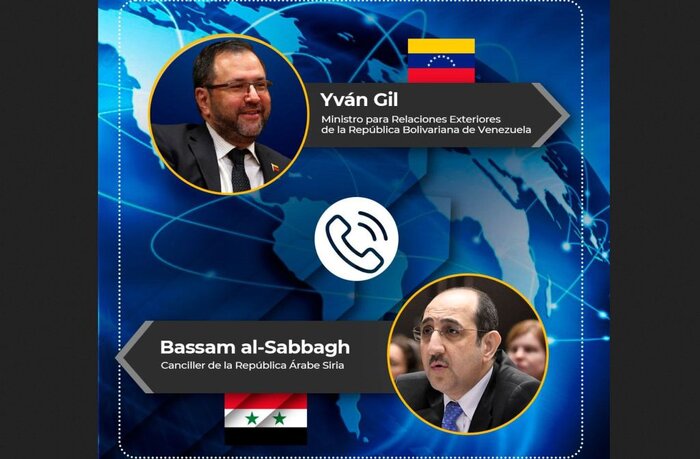 Yván Gil
Ministro para Relaciones Exteriores de la República Bolivariana de Venezuela

Bassam al-Sabbagh
Canciller de la República Árabe Siria